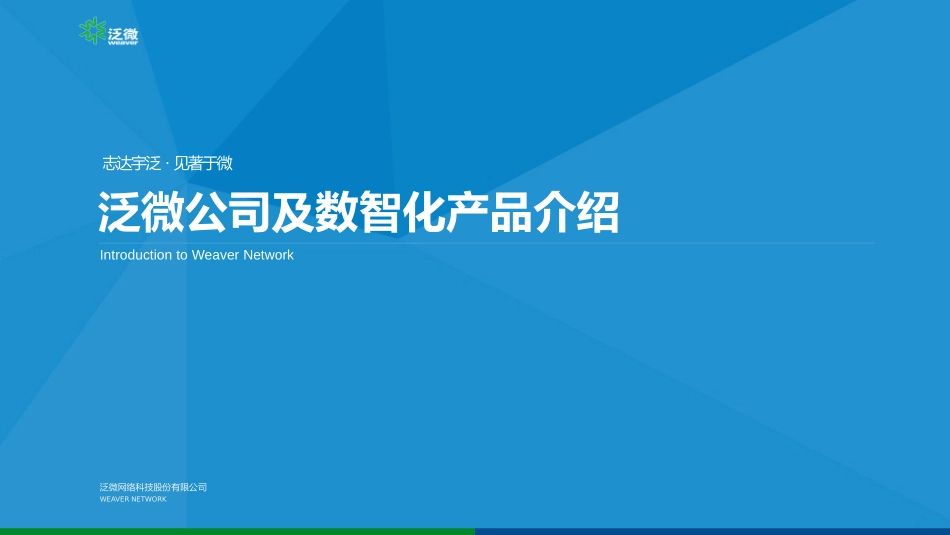 泛微
weaver

志达宇泛 · 见著于微

泛微公司及数智化产品介绍

Introduction to Weaver Network

泛微网络科技股份有限公司
WEAVER NETWORK